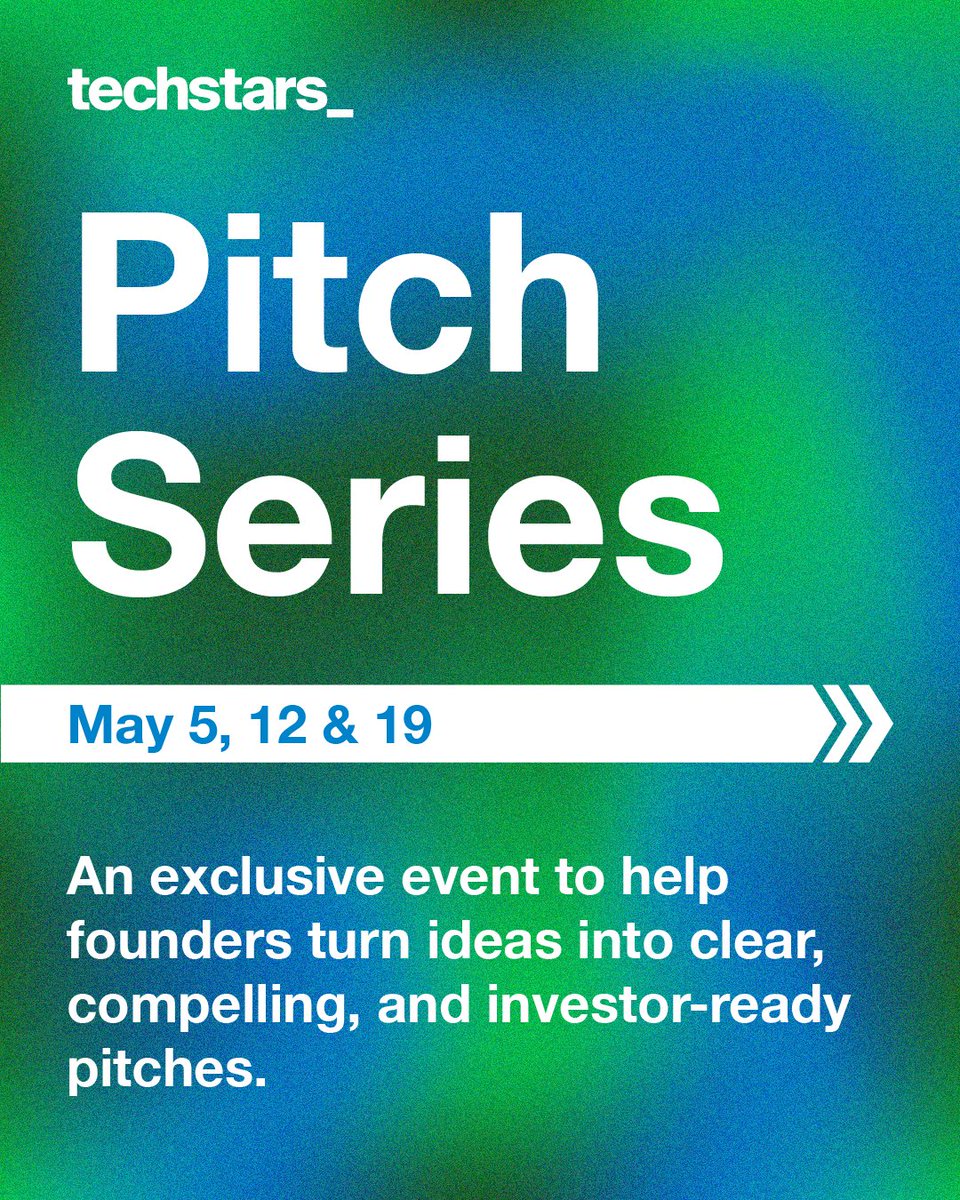 techstars_

Pitch Series

May 5, 12 & 19

An exclusive event to help founders turn ideas into clear, compelling, and investor-ready pitches.